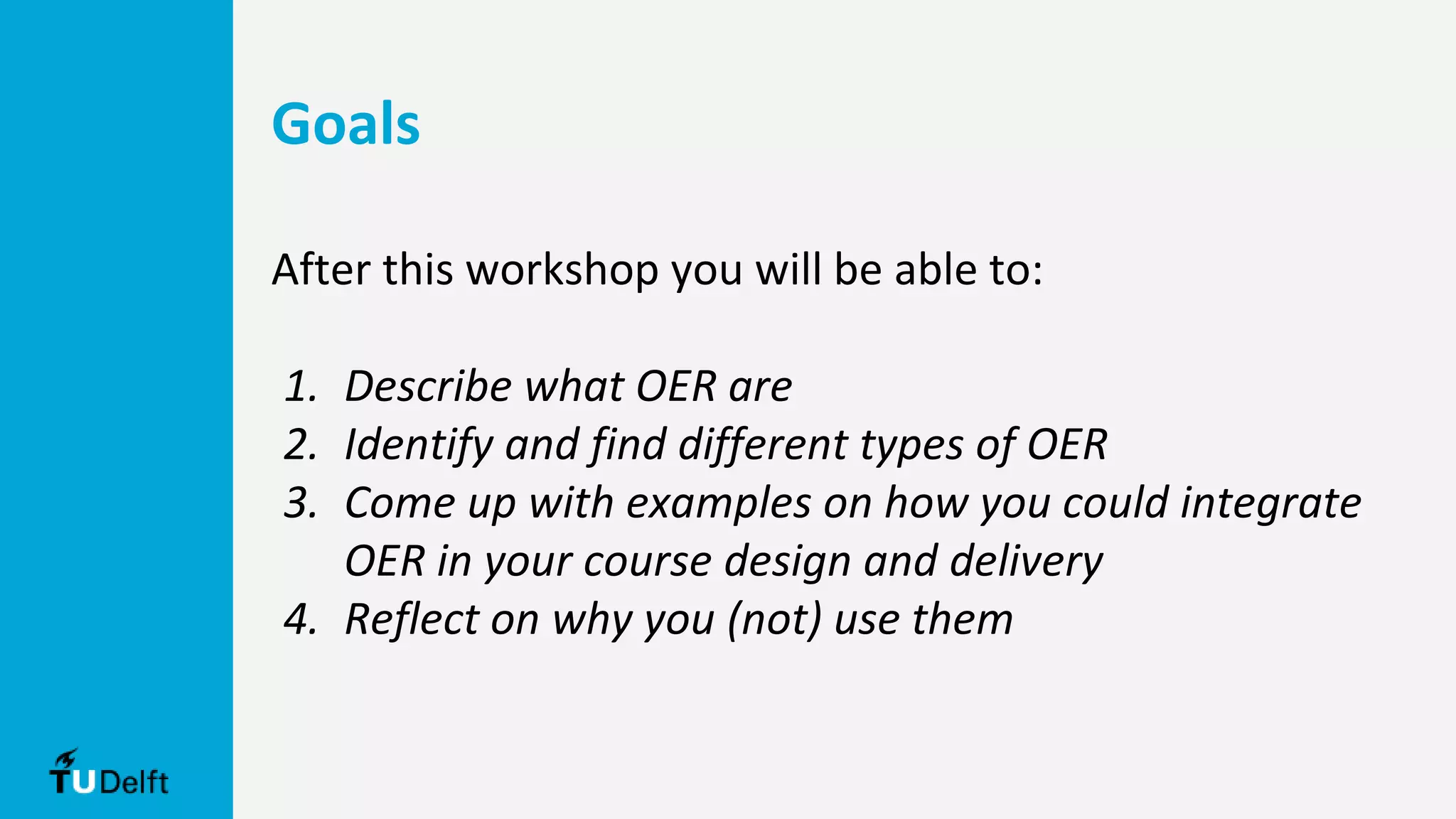 Goals

After this workshop you will be able to:

1. Describe what OER are
2. Identify and find different types of OER
3. Come up with examples on how you could integrate OER in your course design and delivery
4. Reflect on why you (not) use them

TUDelft